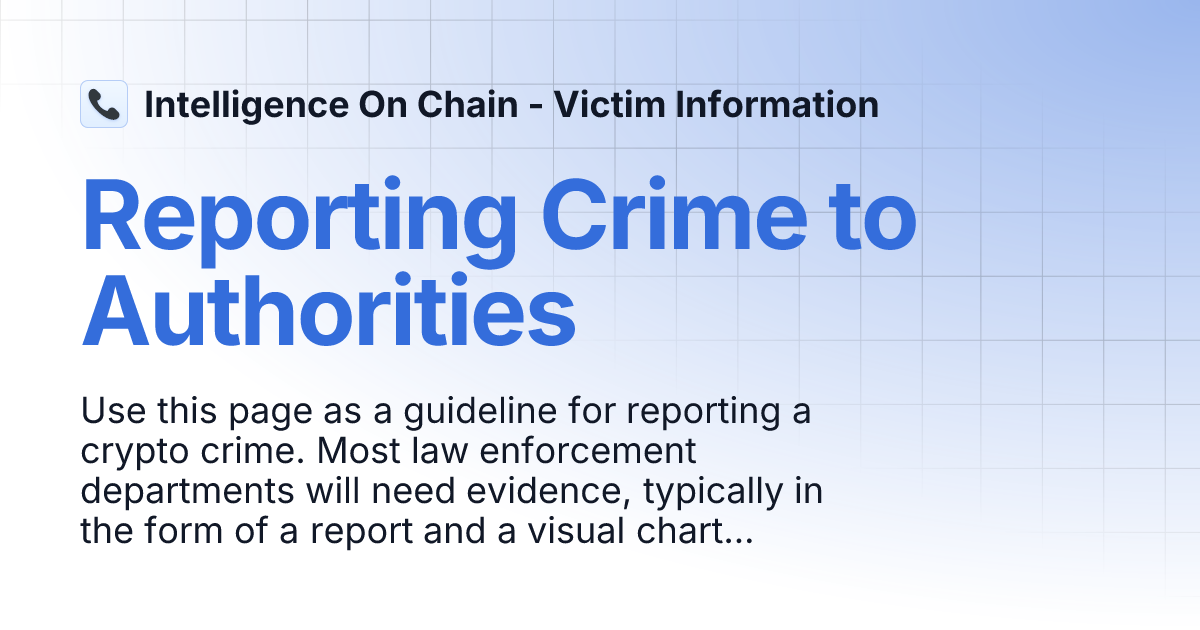 📞 Intelligence On Chain - Victim Information

Reporting Crime to Authorities

Use this page as a guideline for reporting a crypto crime. Most law enforcement departments will need evidence, typically in the form of a report and a visual chart...